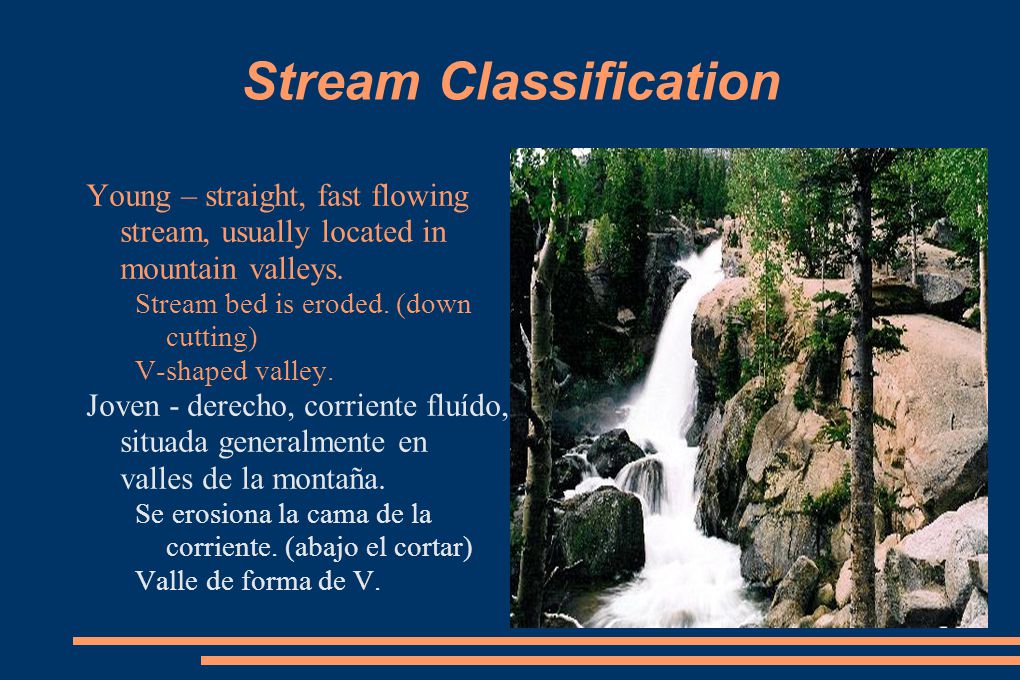 Stream Classification

Young – straight, fast flowing stream, usually located in mountain valleys.

Stream bed is eroded. (down cutting)

V-shaped valley.

Joven - derecho, corriente fluído, situada generalmente en valles de la montaña.

Se erosiona la cama de la corriente. (abajo el cortar)

Valle de forma de V.